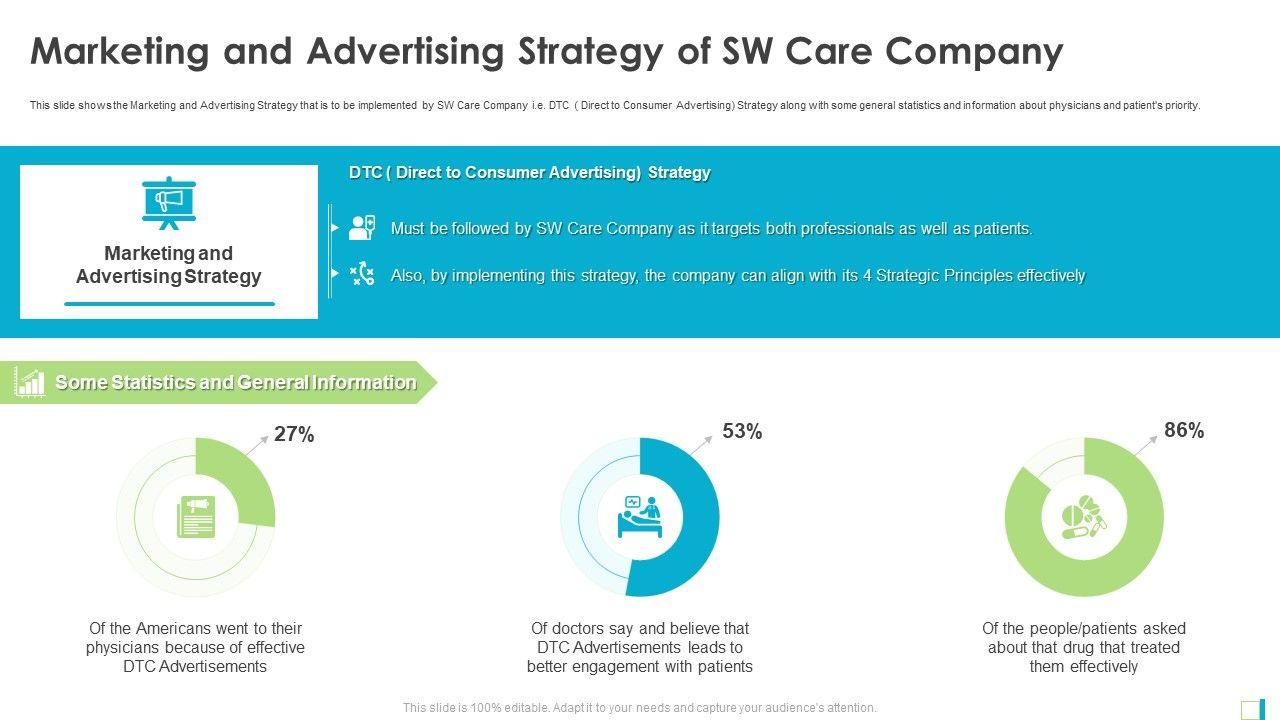 Marketing and Advertising Strategy of SW Care Company

This slide shows the Marketing and Advertising Strategy that is to be implemented by SW Care Company i.e. DTC ( Direct to Consumer Advertising) Strategy along with some general statistics and information about physicians and patient's priority.

Marketing and Advertising Strategy

DTC ( Direct to Consumer Advertising) Strategy

Must be followed by SW Care Company as it targets both professionals as well as patients.

Also, by implementing this strategy, the company can align with its 4 Strategic Principles effectively

Some Statistics and General Information

27%

Of the Americans went to their physicians because of effective DTC Advertisements

53%

Of doctors say and believe that DTC Advertisements leads to better engagement with patients

86%

Of the people/patients asked about that drug that treated them effectively

This slide is 100% editable. Adapt it to your needs and capture your audience's attention.